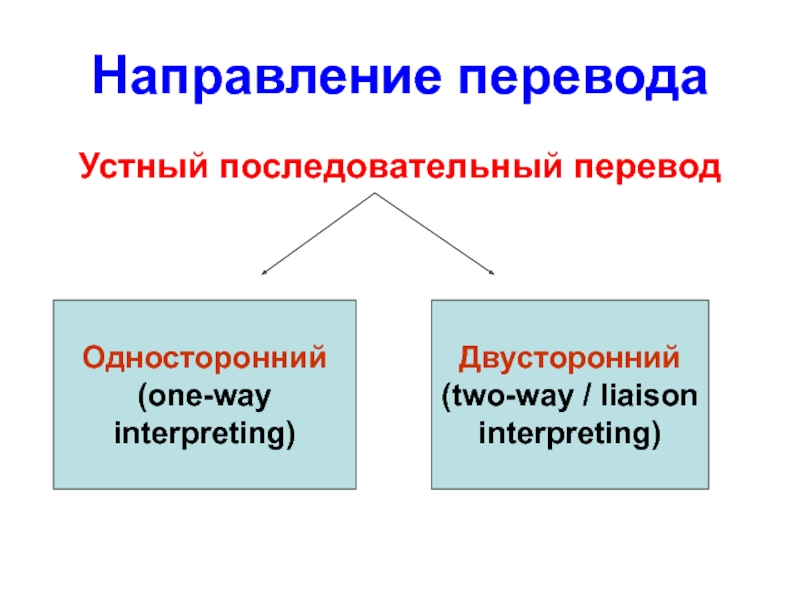 Направление перевода

Устный последовательный перевод

Односторонний
(one-way interpreting)

Двусторонний
(two-way / liaison interpreting)